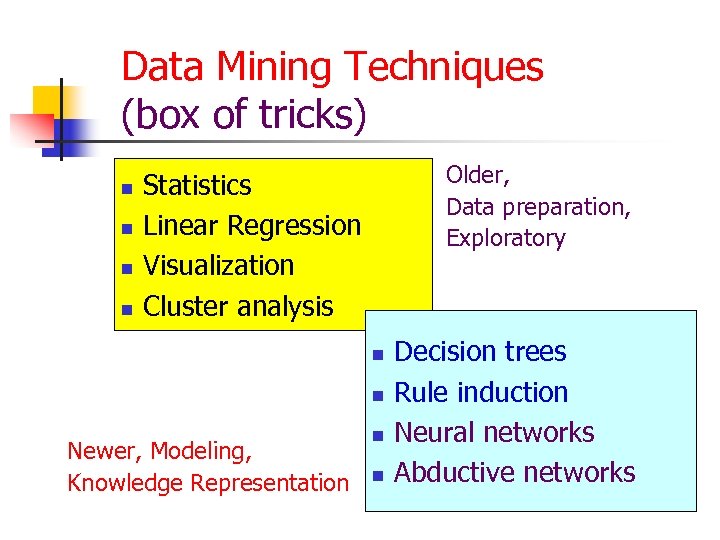 Data Mining Techniques
(box of tricks)

- Statistics
- Linear Regression
- Visualization
- Cluster analysis

Older,
Data preparation,
Exploratory

- Decision trees
- Rule induction
- Neural networks
- Abductive networks

Newer, Modeling,
Knowledge Representation